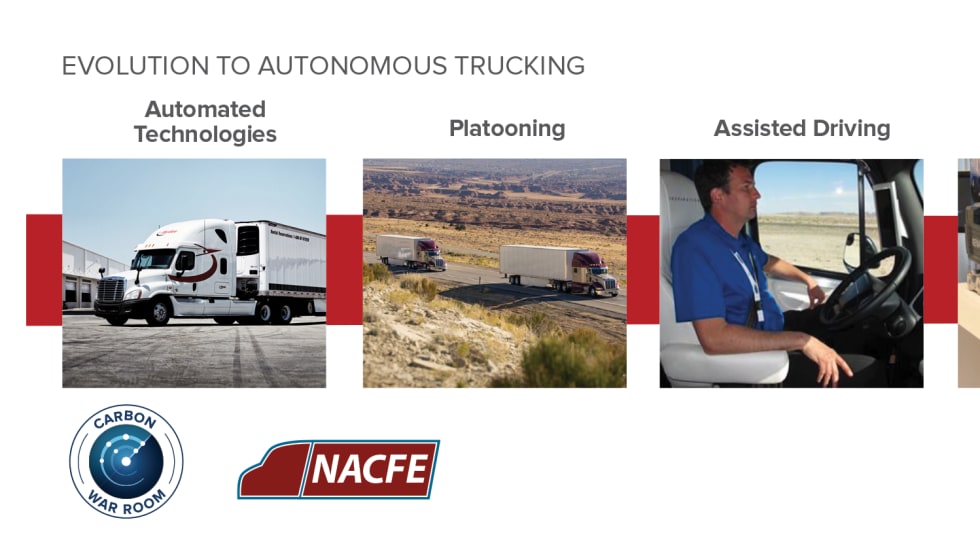 EVOLUTION TO AUTONOMOUS TRUCKING

Automated Technologies

Platooning

Assisted Driving

CARBON WAR ROOM

NACFE